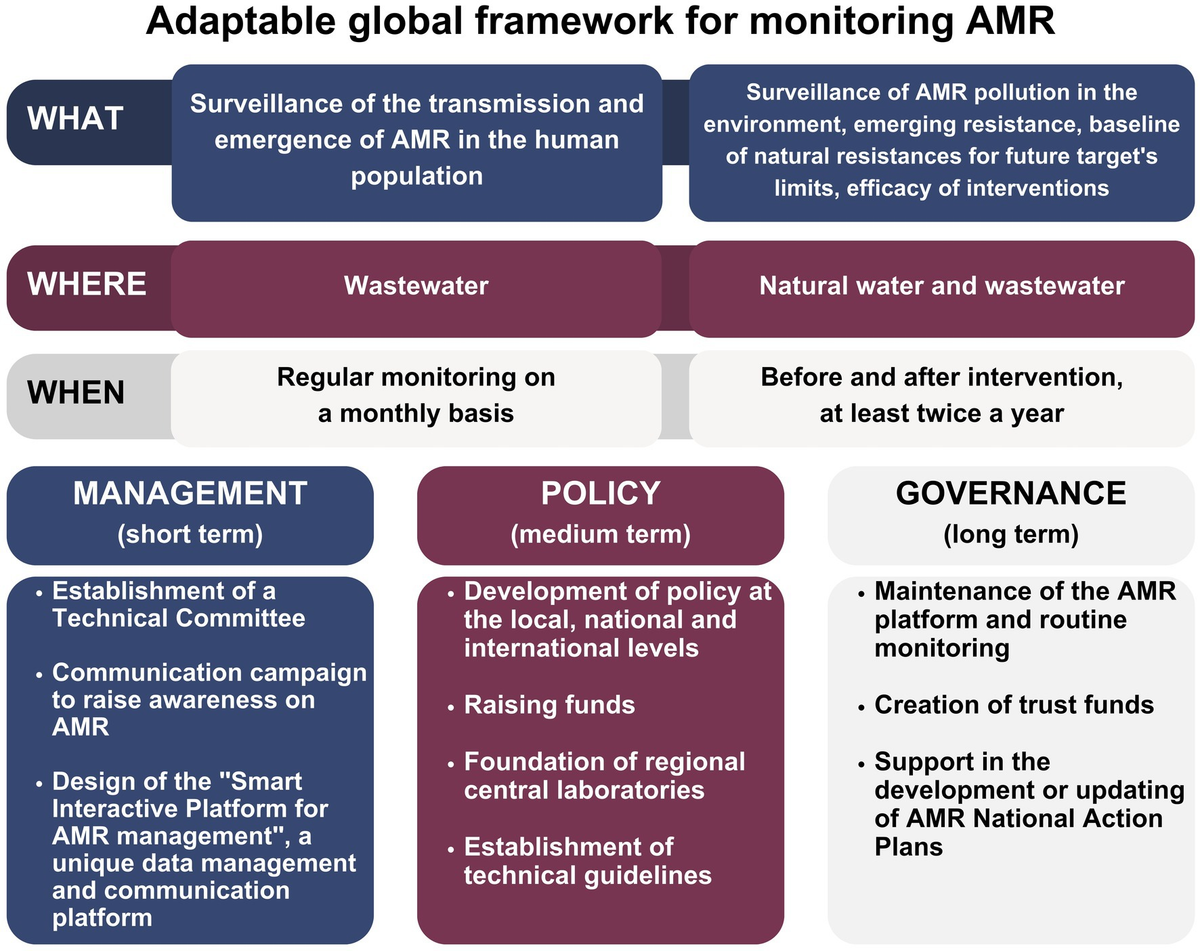 Adaptable global framework for monitoring AMR

WHAT
Surveillance of the transmission and emergence of AMR in the human population
Surveillance of AMR pollution in the environment, emerging resistance, baseline of natural resistances for future target's limits, efficacy of interventions

WHERE
Wastewater
Natural water and wastewater

WHEN
Regular monitoring on a monthly basis
Before and after intervention, at least twice a year

MANAGEMENT
(short term)
• Establishment of a Technical Committee
• Communication campaign to raise awareness on AMR
• Design of the "Smart Interactive Platform for AMR management", a unique data management and communication platform

POLICY
(medium term)
• Development of policy at the local, national and international levels
• Raising funds
• Foundation of regional central laboratories
• Establishment of technical guidelines

GOVERNANCE
(long term)
• Maintenance of the AMR platform and routine monitoring
• Creation of trust funds
• Support in the development or updating of AMR National Action Plans